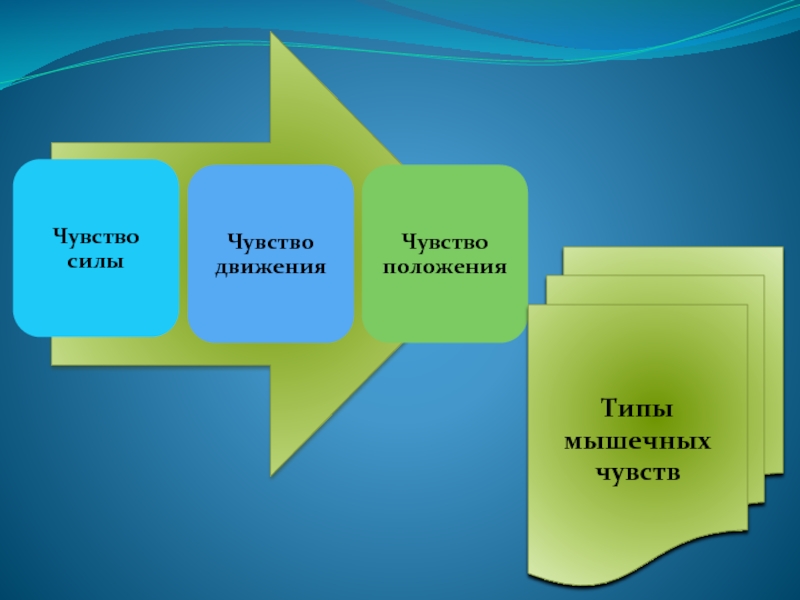 Чувство силы

Чувство движения

Чувство положения

Типы мышечных чувств